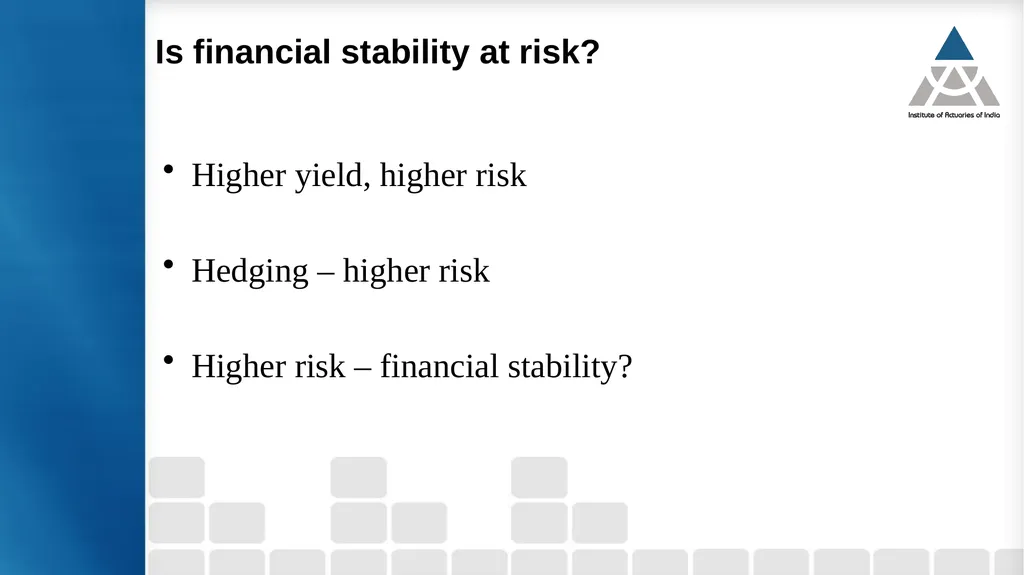 Is financial stability at risk?

Institute of Actuaries of India

• Higher yield, higher risk

• Hedging – higher risk

• Higher risk – financial stability?